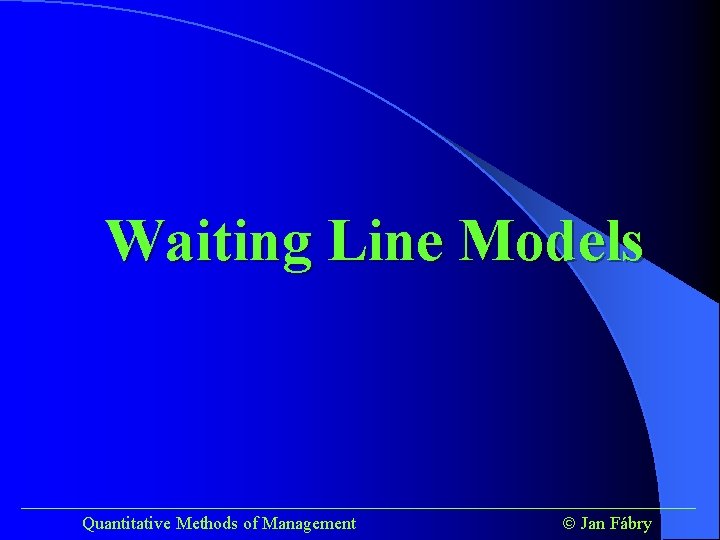 Waiting Line Models

Quantitative Methods of Management

© Jan Fábry